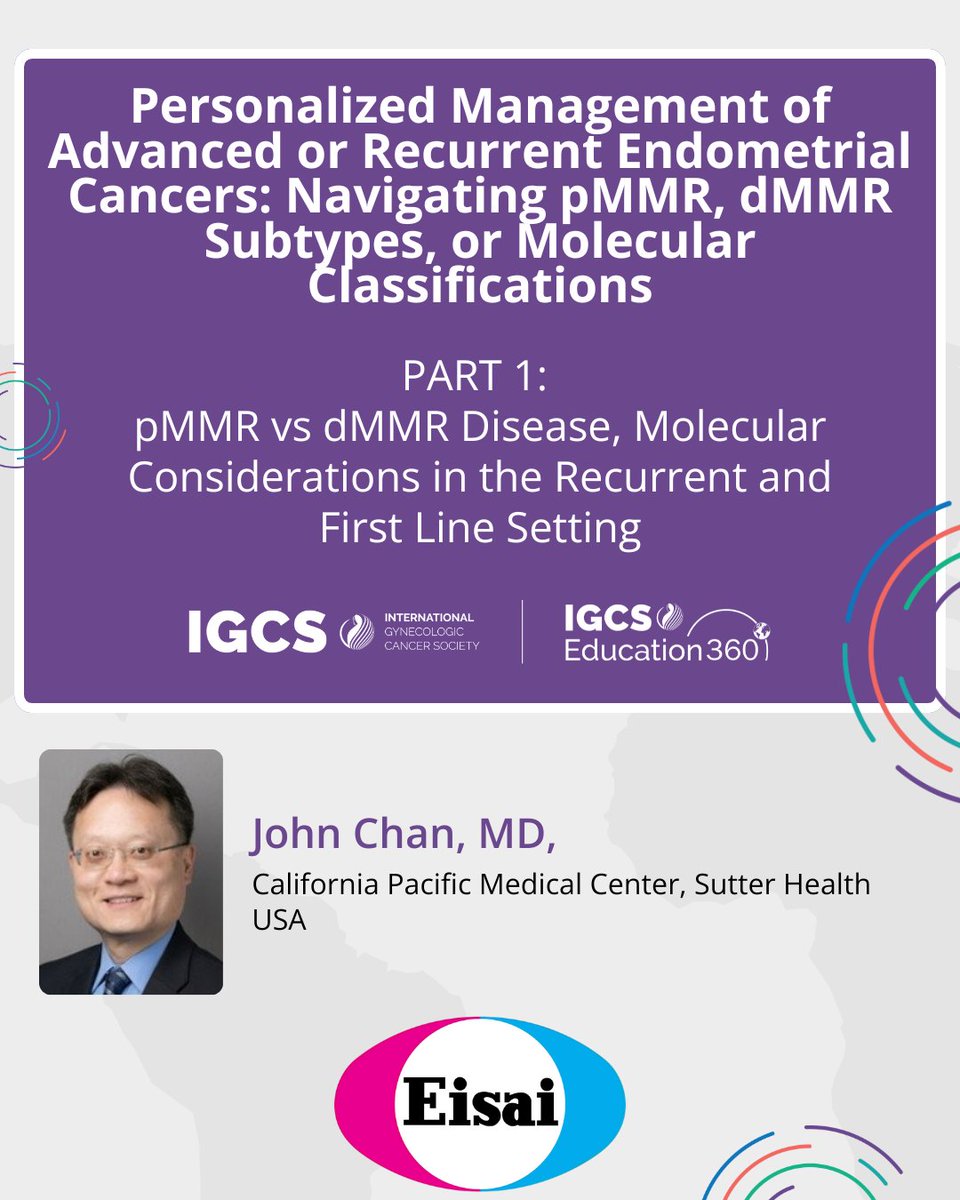 Personalized Management of Advanced or Recurrent Endometrial Cancers: Navigating pMMR, dMMR Subtypes, or Molecular Classifications

PART 1:
pMMR vs dMMR Disease, Molecular Considerations in the Recurrent and First Line Setting

IGCS INTERNATIONAL GYNECOLOGIC CANCER SOCIETY

IGCS Education360

John Chan, MD,

California Pacific Medical Center, Sutter Health
USA

Eisai